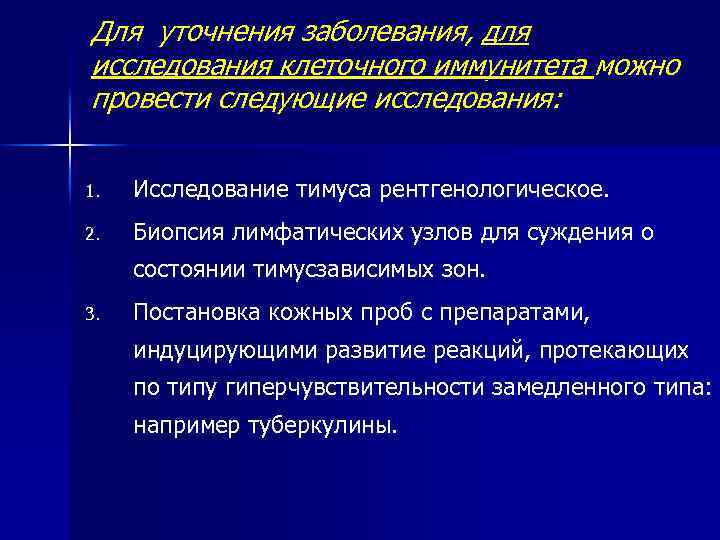 Для уточнения заболевания, для исследования клеточного иммунитета можно провести следующие исследования:

1. Исследование тимуса рентгенологическое.
2. Биопсия лимфатических узлов для суждения о состоянии тимусзависимых зон.
3. Постановка кожных проб с препаратами, индуцирующими развитие реакций, протекающих по типу гиперчувствительности замедленного типа: например туберкулины.